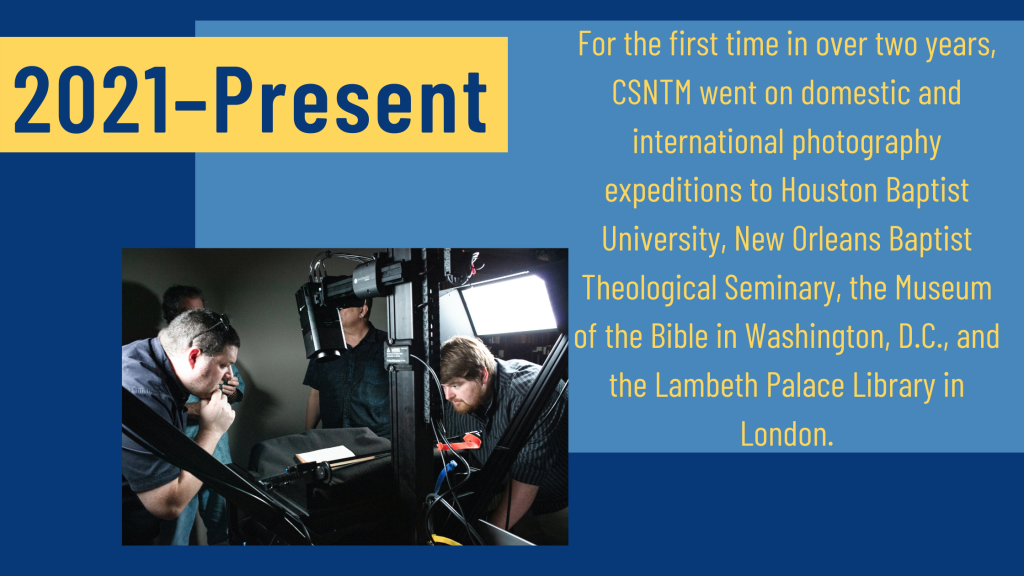 2021–Present

For the first time in over two years, CSNTM went on domestic and international photography expeditions to Houston Baptist University, New Orleans Baptist Theological Seminary, the Museum of the Bible in Washington, D.C., and the Lambeth Palace Library in London.